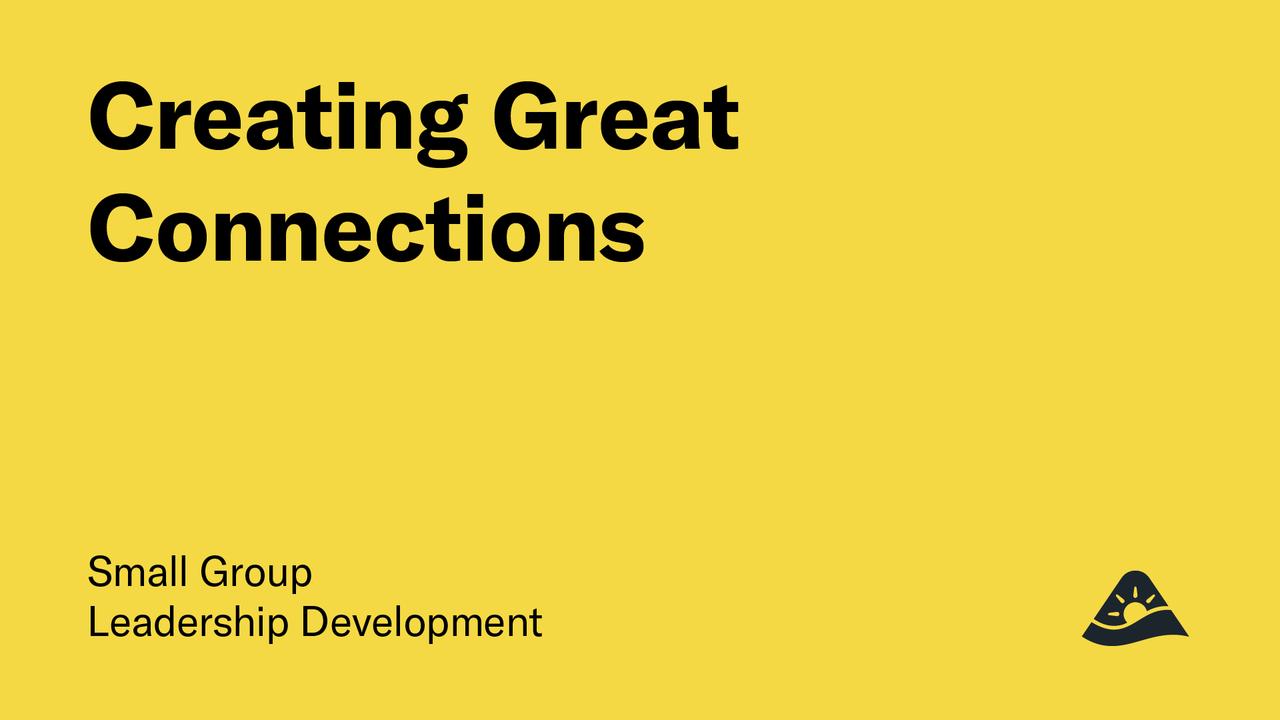 Creating Great Connections

Small Group
Leadership Development